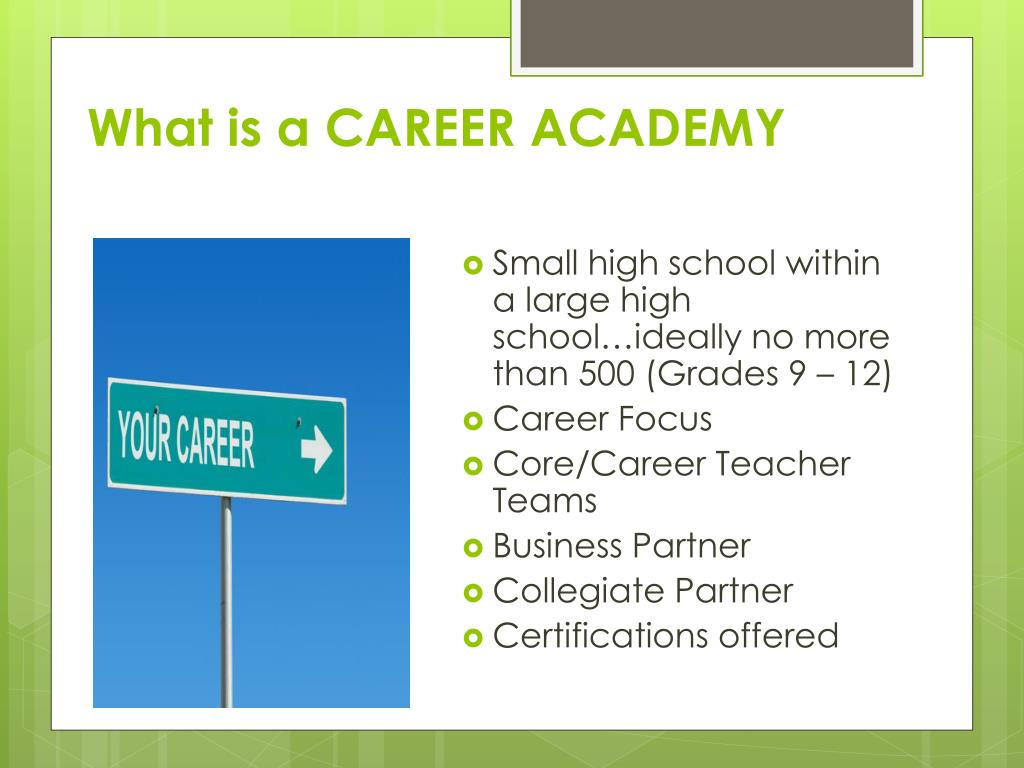 What is a CAREER ACADEMY

YOUR CAREER

- Small high school within a large high school…ideally no more than 500 (Grades 9 – 12)
- Career Focus
- Core/Career Teacher Teams
- Business Partner
- Collegiate Partner
- Certifications offered